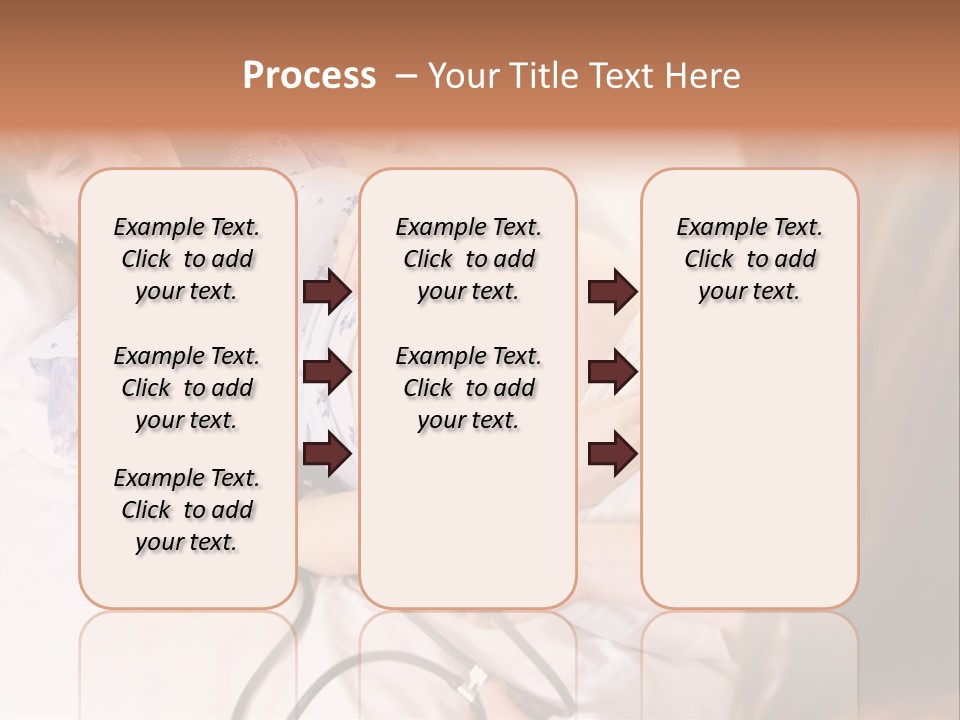 Process – Your Title Text Here

Example Text. Click to add your text.

Example Text. Click to add your text.

Example Text. Click to add your text.

Example Text. Click to add your text.

Example Text. Click to add your text.

Example Text. Click to add your text.